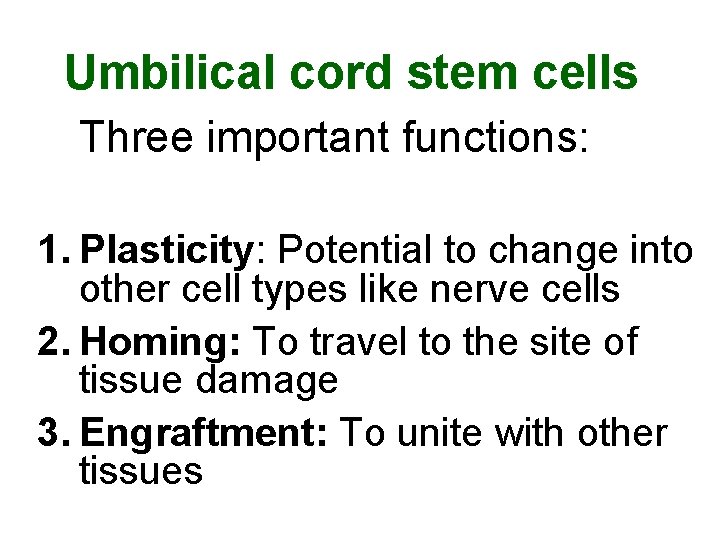 Umbilical cord stem cells

Three important functions:

1. Plasticity: Potential to change into other cell types like nerve cells
2. Homing: To travel to the site of tissue damage
3. Engraftment: To unite with other tissues